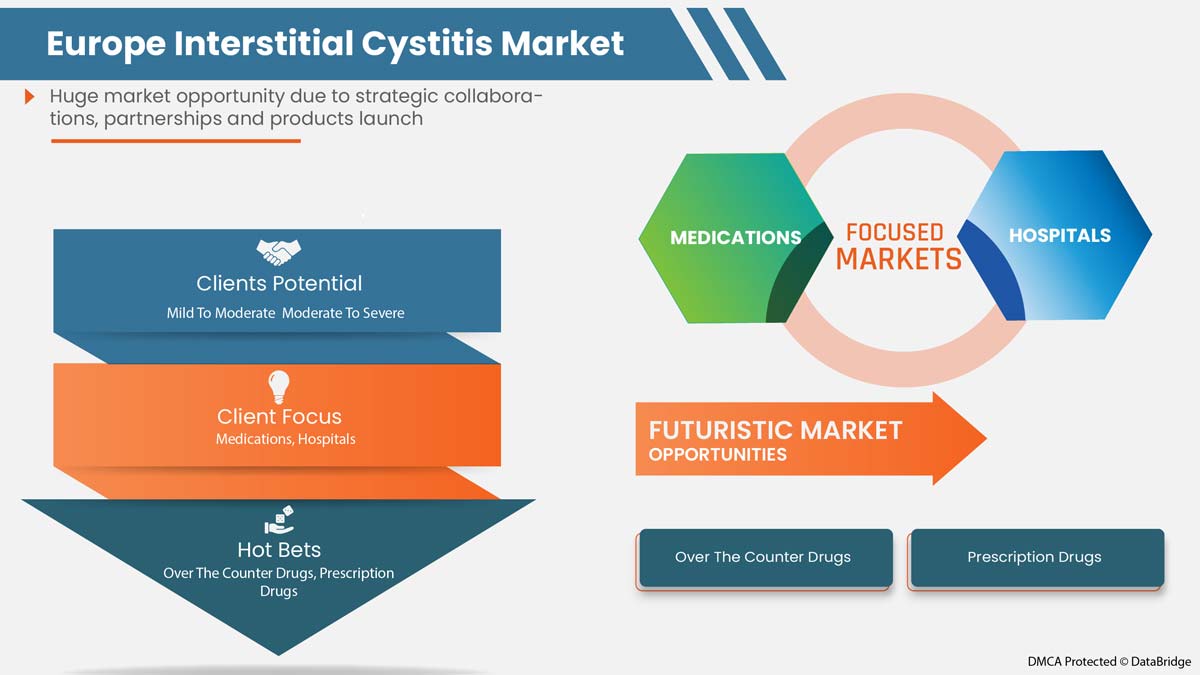 Europe Interstitial Cystitis Market

Huge market opportunity due to strategic collaborations, partnerships and products launch

Clients Potential
Mild To Moderate Moderate To Severe

Client Focus
Medications, Hospitals

Hot Bets
Over The Counter Drugs, Prescription Drugs

MEDICATIONS

FOCUSED MARKETS

HOSPITALS

FUTURISTIC MARKET OPPORTUNITIES

Over The Counter Drugs

Prescription Drugs

DMCA Protected © DataBridge